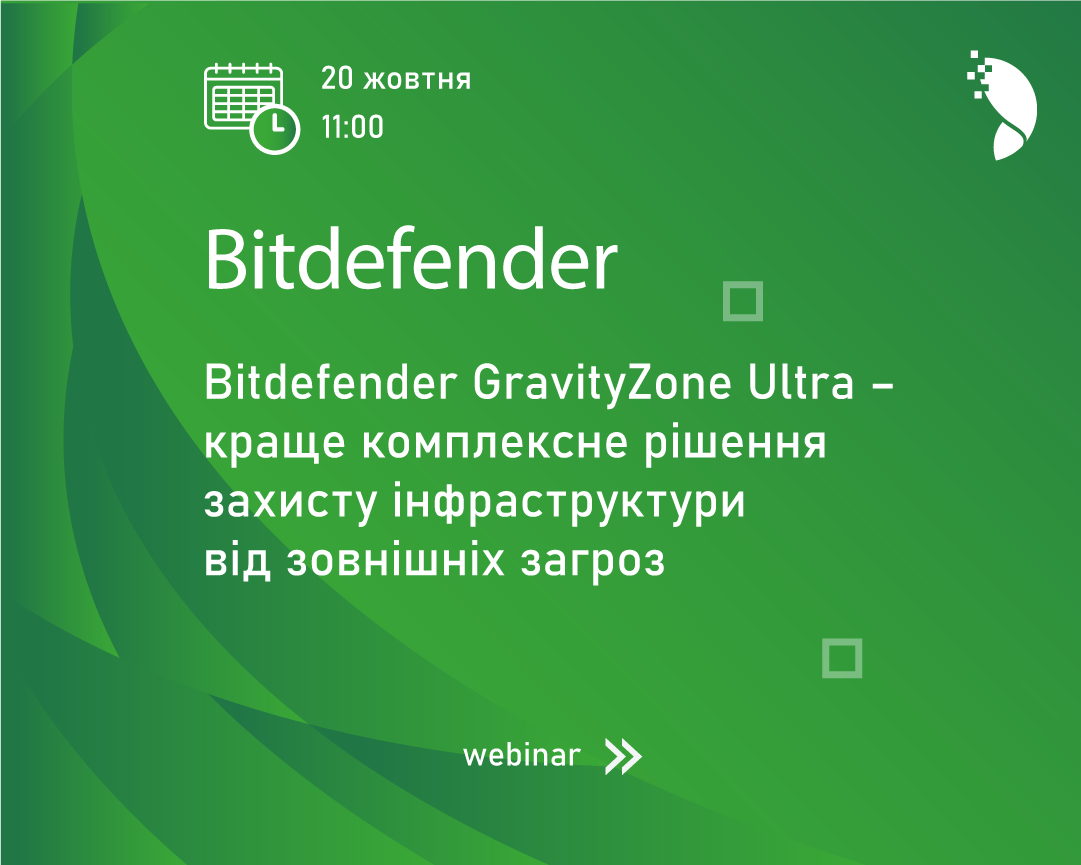 20 жовтня
11:00

Bitdefender

Bitdefender GravityZone Ultra – краще комплексне рішення захисту інфраструктури від зовнішніх загроз

webinar